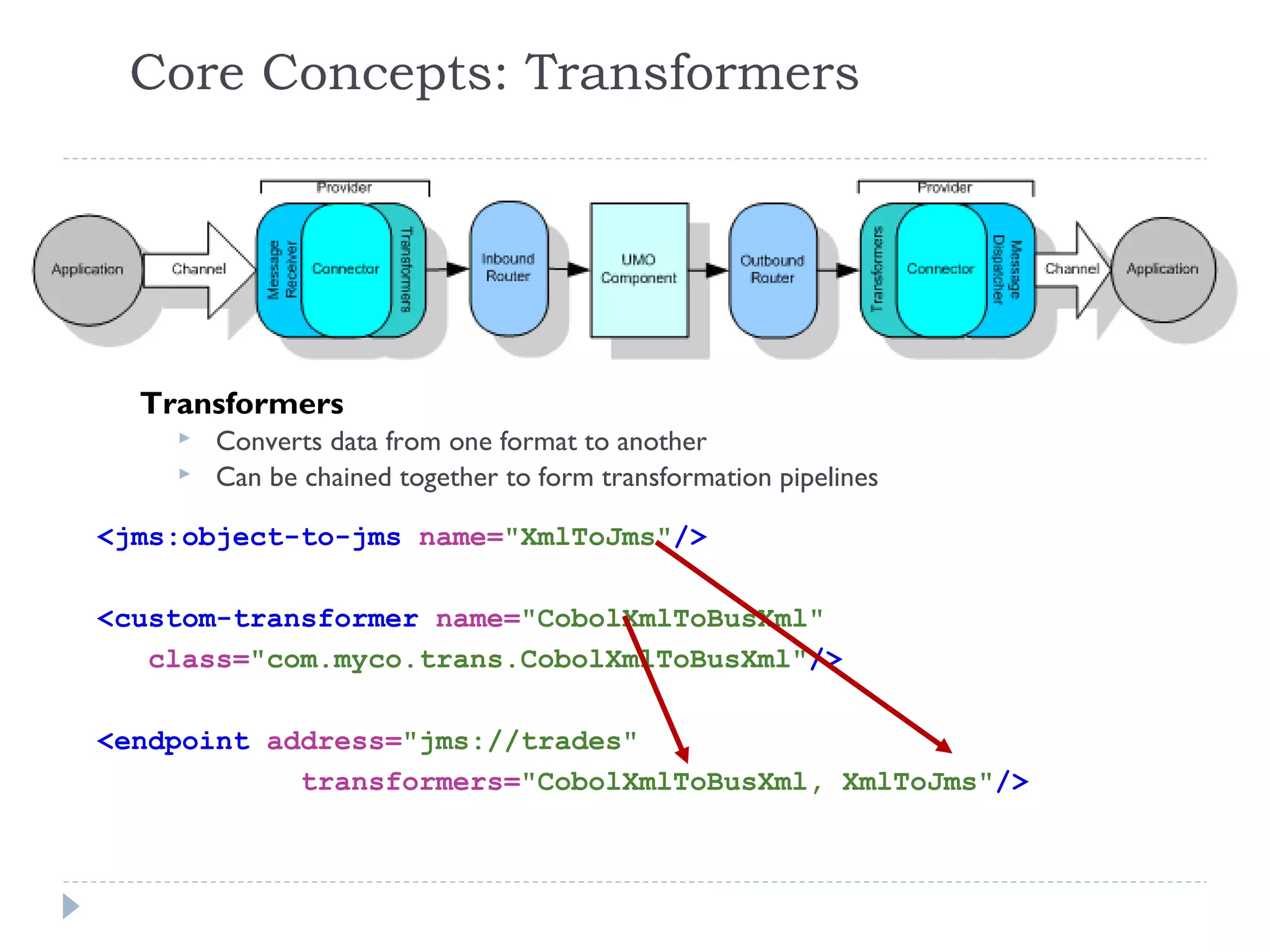 Core Concepts: Transformers

Provider

Application

Channel

Message Receiver

Connector

Transformers

Inbound Router

UMO Component

Outbound Router

Provider

Transformers

Connector

Message Dispatcher

Channel

Application

Transformers

Converts data from one format to another

Can be chained together to form transformation pipelines

<jms:object-to-jms name="XmlToJms"/>

<custom-transformer name="CobolXmlToBusXml"
class="com.myco.trans.CobolXmlToBusXml"/>

<endpoint address="jms://trades"
transformers="CobolXmlToBusXml, XmlToJms"/>